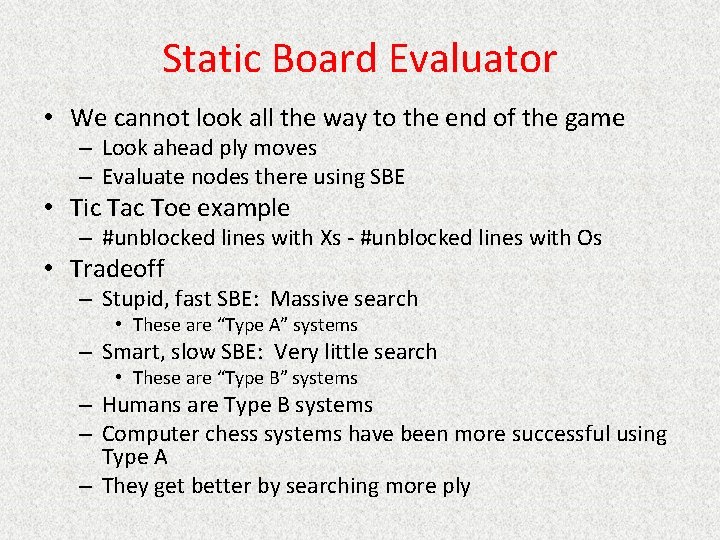 Static Board Evaluator

• We cannot look all the way to the end of the game
 – Look ahead ply moves
 – Evaluate nodes there using SBE
• Tic Tac Toe example
 – #unblocked lines with Xs - #unblocked lines with Os
• Tradeoff
 – Stupid, fast SBE: Massive search
  • These are “Type A” systems
 – Smart, slow SBE: Very little search
  • These are “Type B” systems
 – Humans are Type B systems
 – Computer chess systems have been more successful using Type A
 – They get better by searching more ply